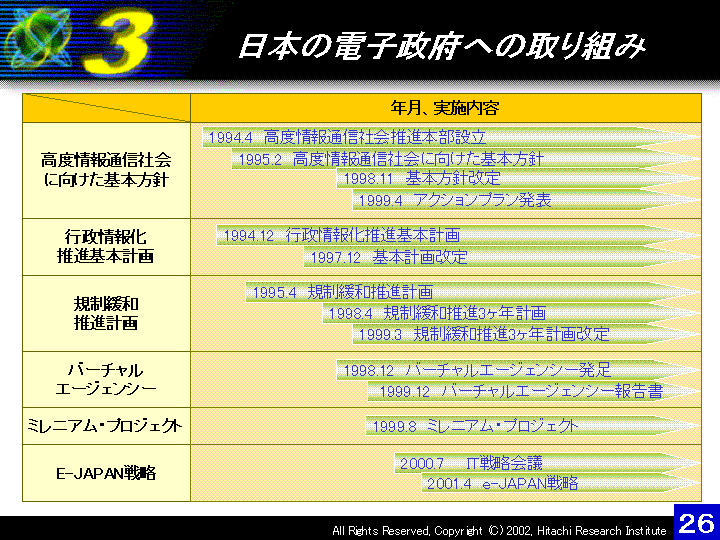 3

日本の電子政府への取り組み

| | 年月、実施内容 |
|---|---|
| 高度情報通信社会に向けた基本方針 | 1994.4 高度情報通信社会推進本部設立<br>1995.2 高度情報通信社会に向けた基本方針<br>1998.11 基本方針改定<br>1999.4 アクションプラン発表 |
| 行政情報化推進基本計画 | 1994.12 行政情報化推進基本計画<br>1997.12 基本計画改定 |
| 規制緩和推進計画 | 1995.4 規制緩和推進計画<br>1998.4 規制緩和推進3ヶ年計画<br>1999.3 規制緩和推進3ヶ年計画改定 |
| バーチャルエージェンシー | 1998.12 バーチャルエージェンシー発足<br>1999.12 バーチャルエージェンシー報告書 |
| ミレニアム・プロジェクト | 1999.8 ミレニアム・プロジェクト |
| E-JAPAN戦略 | 2000.7 IT戦略会議<br>2001.4 e-JAPAN戦略 |

All Rights Reserved, Copyright (C) 2002, Hitachi Research Institute

26